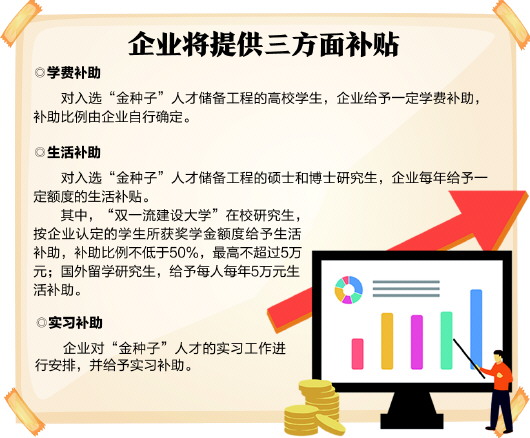 企业将提供三方面补贴

◎学费补助

对入选“金种子”人才储备工程的高校学生，企业给予一定学费补助，补助比例由企业自行确定。

◎生活补助

对入选“金种子”人才储备工程的硕士和博士研究生，企业每年给予一定额度的生活补贴。

其中，“双一流建设大学”在校研究生，按企业认定的学生所获奖学金额度给予生活补助，补助比例不低于50%，最高不超过5万元；国外留学研究生，给予每人每年5万元生活补助。

◎实习补助

企业对“金种子”人才的实习工作进行安排，并给予实习补助。